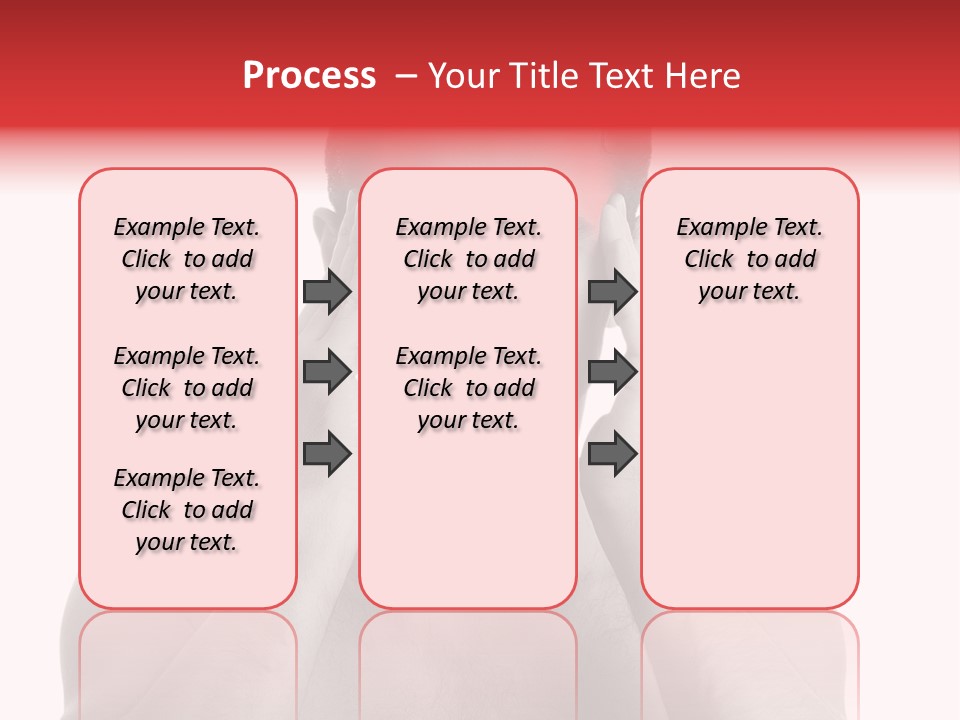 Process – Your Title Text Here

Example Text. Click to add your text.

Example Text. Click to add your text.

Example Text. Click to add your text.

Example Text. Click to add your text.

Example Text. Click to add your text.

Example Text. Click to add your text.